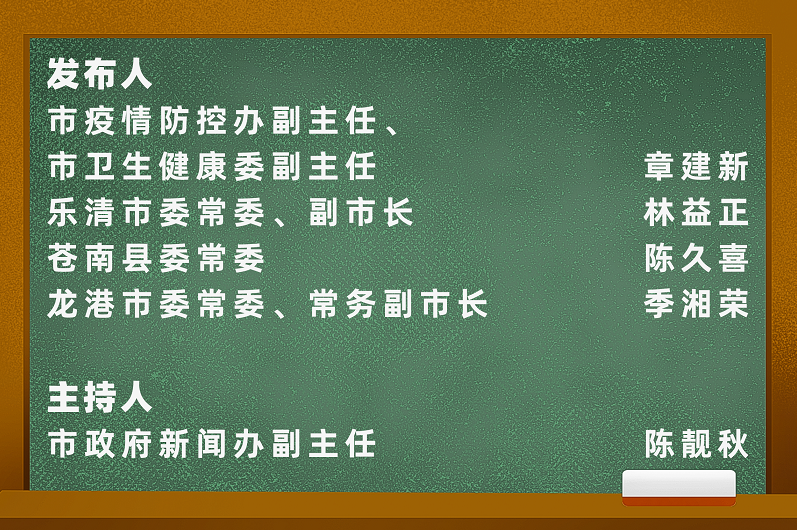 发布人

市疫情防控办副主任、
市卫生健康委副主任 章建新

乐清市委常委、副市长 林益正

苍南县委常委 陈久喜

龙港市委常委、常务副市长 季湘荣

主持人

市政府新闻办副主任 陈靓秋